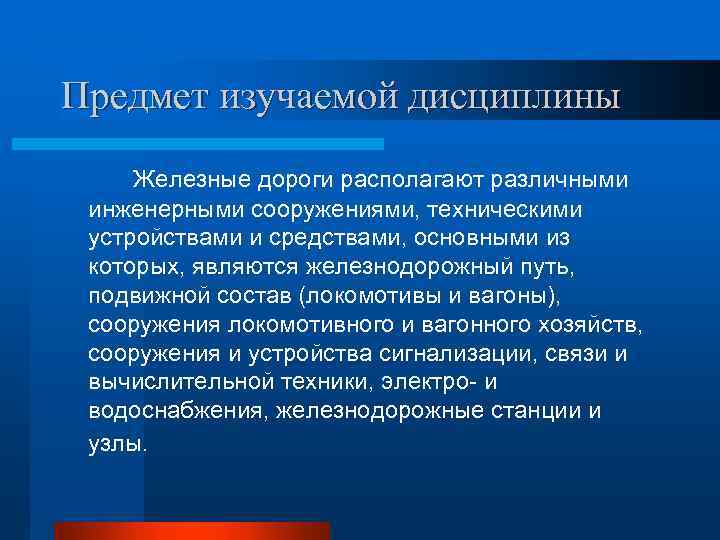 Предмет изучаемой дисциплины

Железные дороги располагают различными инженерными сооружениями, техническими устройствами и средствами, основными из которых, являются железнодорожный путь, подвижной состав (локомотивы и вагоны), сооружения локомотивного и вагонного хозяйств, сооружения и устройства сигнализации, связи и вычислительной техники, электро- и водоснабжения, железнодорожные станции и узлы.